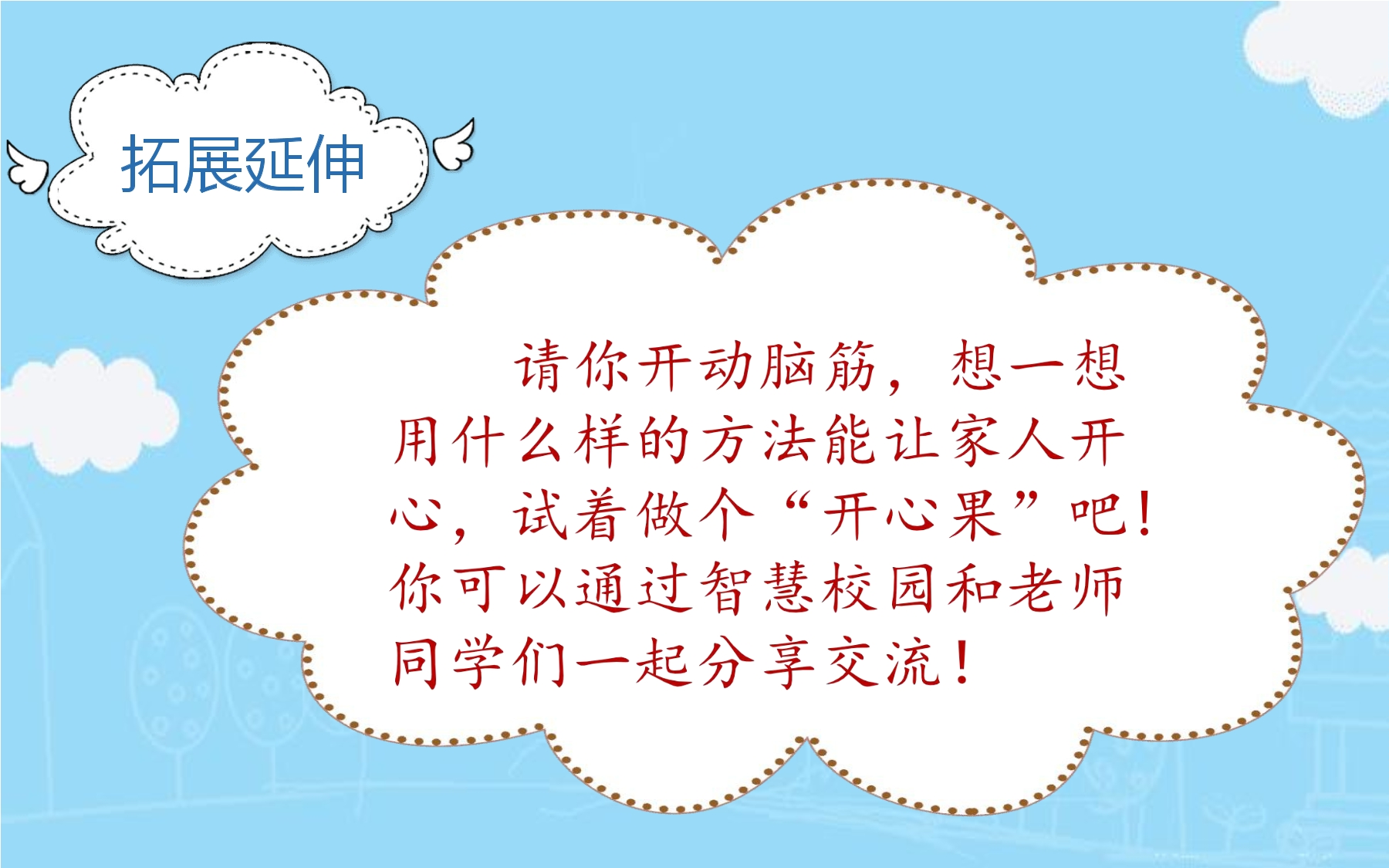 拓展延伸

请你开动脑筋，想一想用什么样的方法能让家人开心，试着做个“开心果”吧！你可以通过智慧校园和老师同学们一起分享交流！